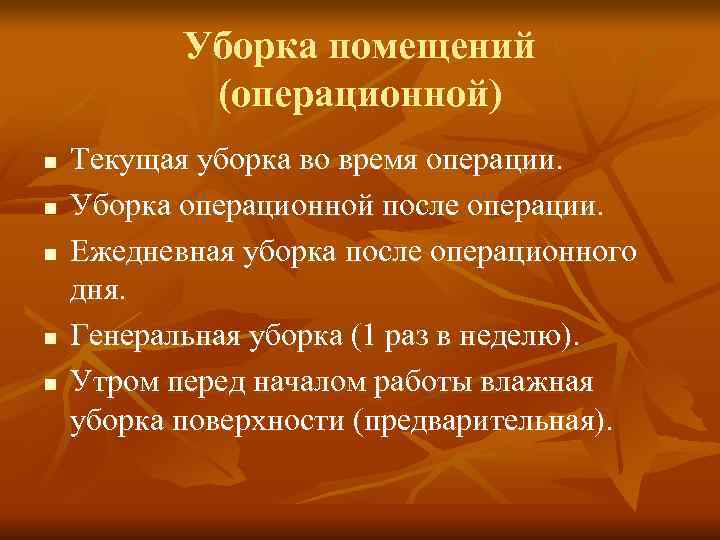 Уборка помещений (операционной)

- Текущая уборка во время операции.
- Уборка операционной после операции.
- Ежедневная уборка после операционного дня.
- Генеральная уборка (1 раз в неделю).
- Утром перед началом работы влажная уборка поверхности (предварительная).